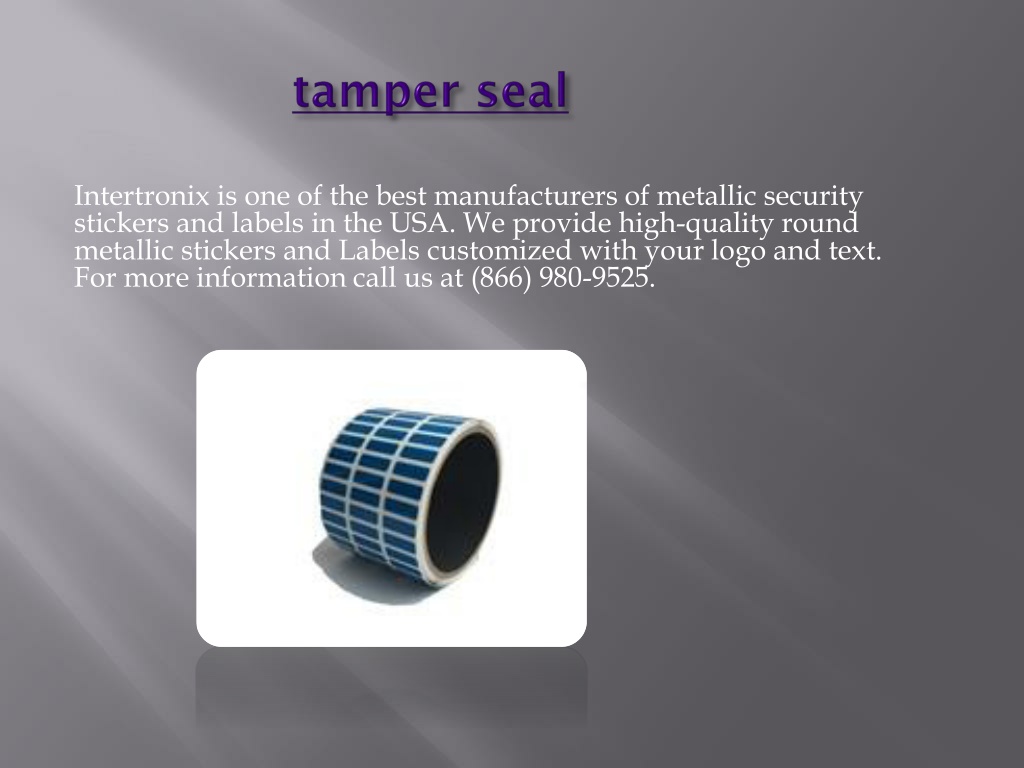 tamper seal

Intertronix is one of the best manufacturers of metallic security stickers and labels in the USA. We provide high-quality round metallic stickers and Labels customized with your logo and text. For more information call us at (866) 980-9525.